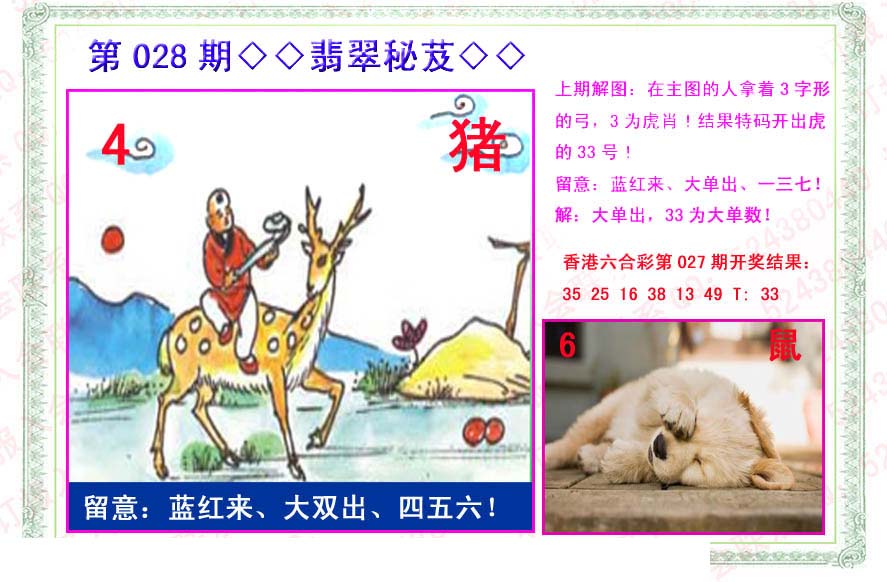 第 028 期◇◇翡翠秘芨◇◇

4

猪

留意：蓝红来、大双出、四五六！

上期解图：在主图的人拿着 3 字形的弓，3 为虎肖！结果特码开出虎的 33 号！

留意：蓝红来、大单出、一三七！

解：大单出，33 为大单数！

香港六合彩第 027 期开奖结果：

35 25 16 38 13 49 T: 33

6

鼠